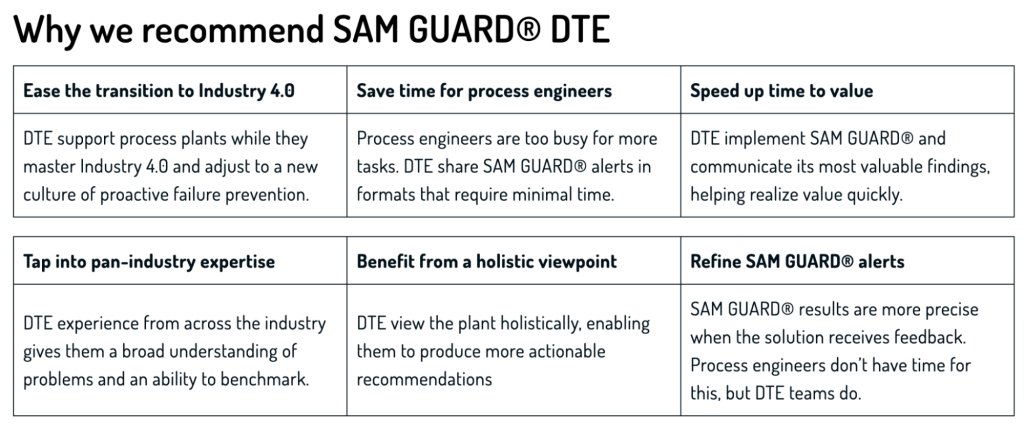 Why we recommend SAM GUARD® DTE

| Ease the transition to Industry 4.0 | Save time for process engineers | Speed up time to value |
|---|---|---|
| DTE support process plants while they master Industry 4.0 and adjust to a new culture of proactive failure prevention. | Process engineers are too busy for more tasks. DTE share SAM GUARD® alerts in formats that require minimal time. | DTE implement SAM GUARD® and communicate its most valuable findings, helping realize value quickly. |

| Tap into pan-industry expertise | Benefit from a holistic viewpoint | Refine SAM GUARD® alerts |
|---|---|---|
| DTE experience from across the industry gives them a broad understanding of problems and an ability to benchmark. | DTE view the plant holistically, enabling them to produce more actionable recommendations | SAM GUARD® results are more precise when the solution receives feedback. Process engineers don't have time for this, but DTE teams do. |